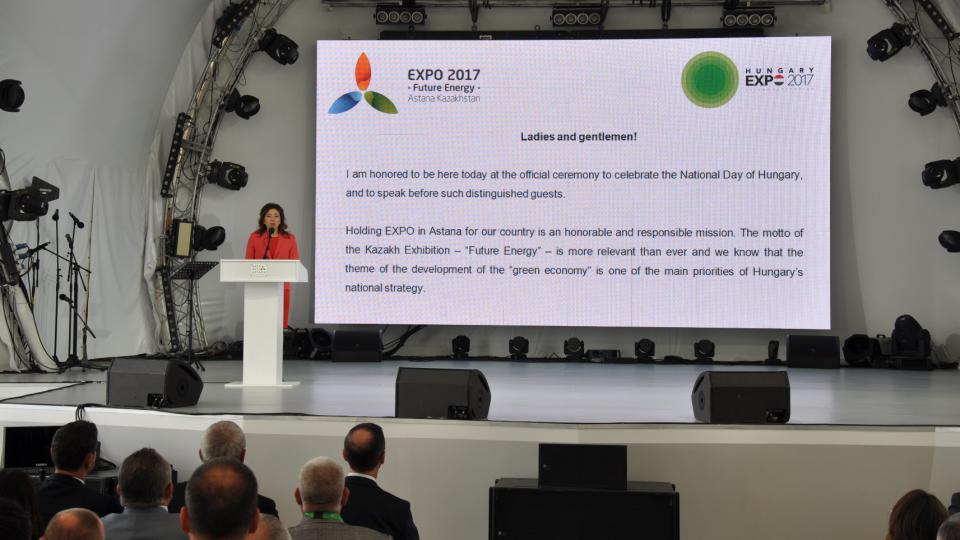 EXPO 2017
· Future Energy ·
Astana Kazakhstan

HUNGARY
EXPO 2017

Ladies and gentlemen!

I am honored to be here today at the official ceremony to celebrate the National Day of Hungary, and to speak before such distinguished guests.

Holding EXPO in Astana for our country is an honorable and responsible mission. The motto of the Kazakh Exhibition – "Future Energy" – is more relevant than ever and we know that the theme of the development of the "green economy" is one of the main priorities of Hungary's national strategy.